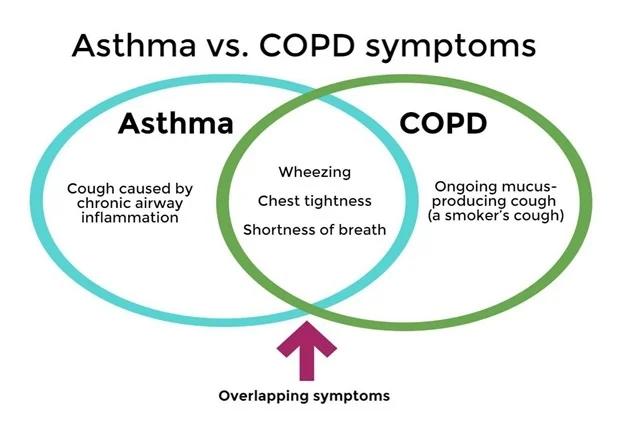 Asthma vs. COPD symptoms

Asthma

Cough caused by chronic airway inflammation

Wheezing

Chest tightness

Shortness of breath

COPD

Ongoing mucus-producing cough (a smoker's cough)

Overlapping symptoms